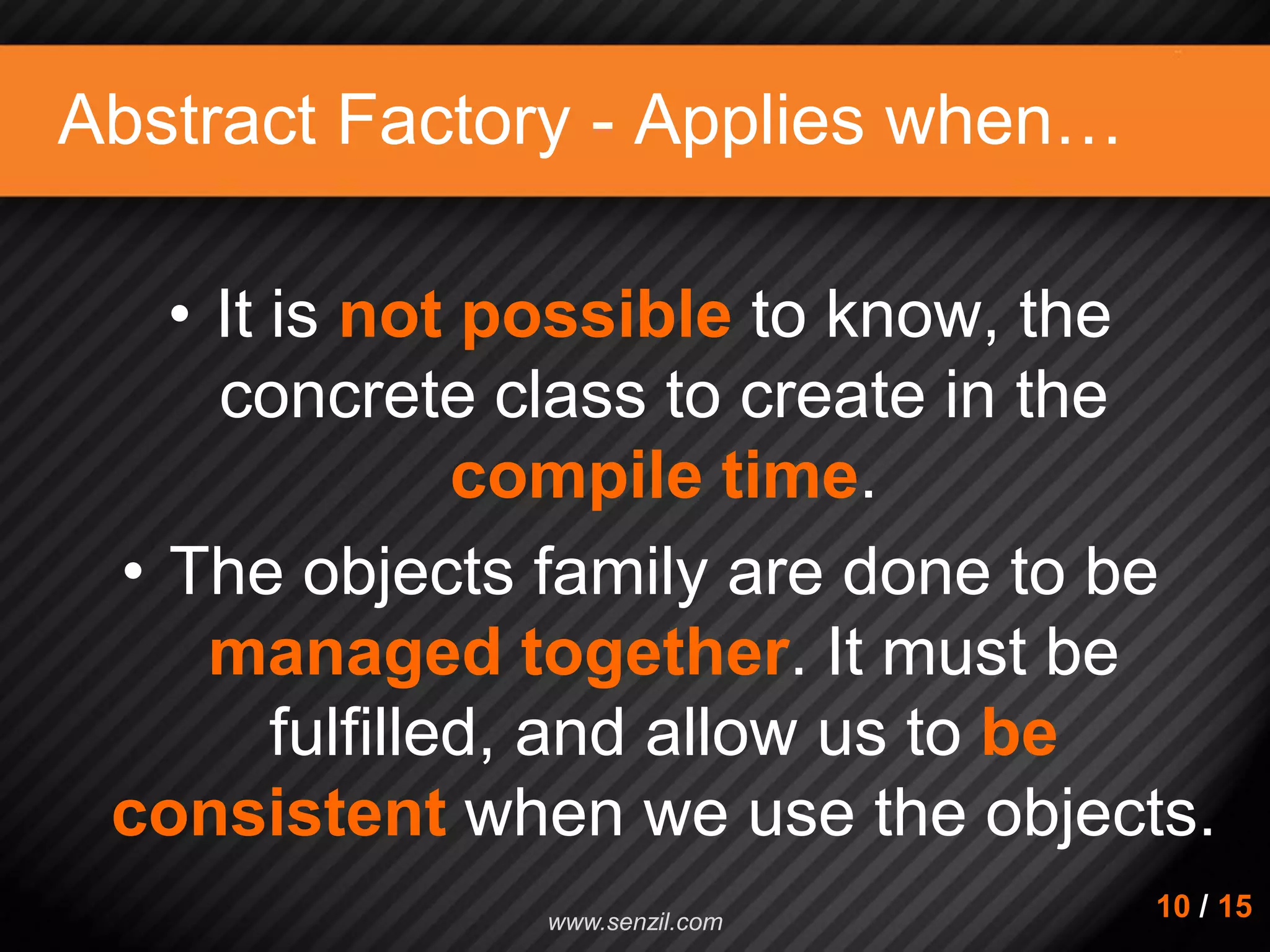 Abstract Factory - Applies when…

• It is not possible to know, the concrete class to create in the compile time.

• The objects family are done to be managed together. It must be fulfilled, and allow us to be consistent when we use the objects.

www.senzil.com

10 / 15